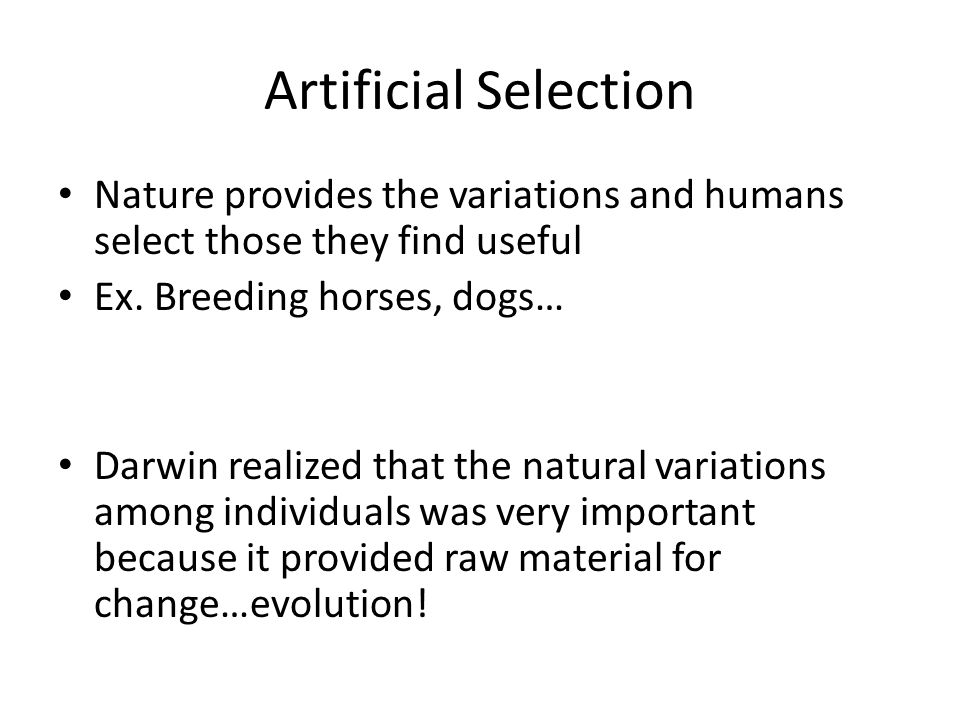 Artificial Selection

• Nature provides the variations and humans select those they find useful
• Ex. Breeding horses, dogs…

• Darwin realized that the natural variations among individuals was very important because it provided raw material for change…evolution!